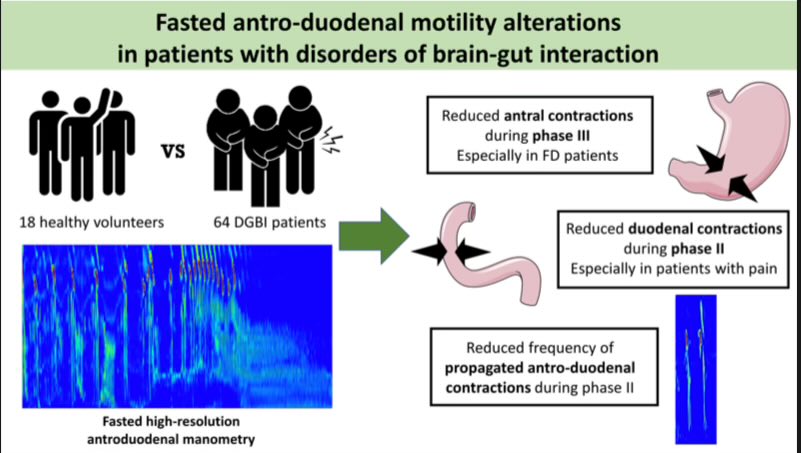 Fasted antro-duodenal motility alterations
in patients with disorders of brain-gut interaction

VS

18 healthy volunteers

64 DGBI patients

Fasted high-resolution antroduodenal manometry

Reduced antral contractions during phase III
Especially in FD patients

Reduced duodenal contractions during phase II
Especially in patients with pain

Reduced frequency of propagated antro-duodenal contractions during phase II